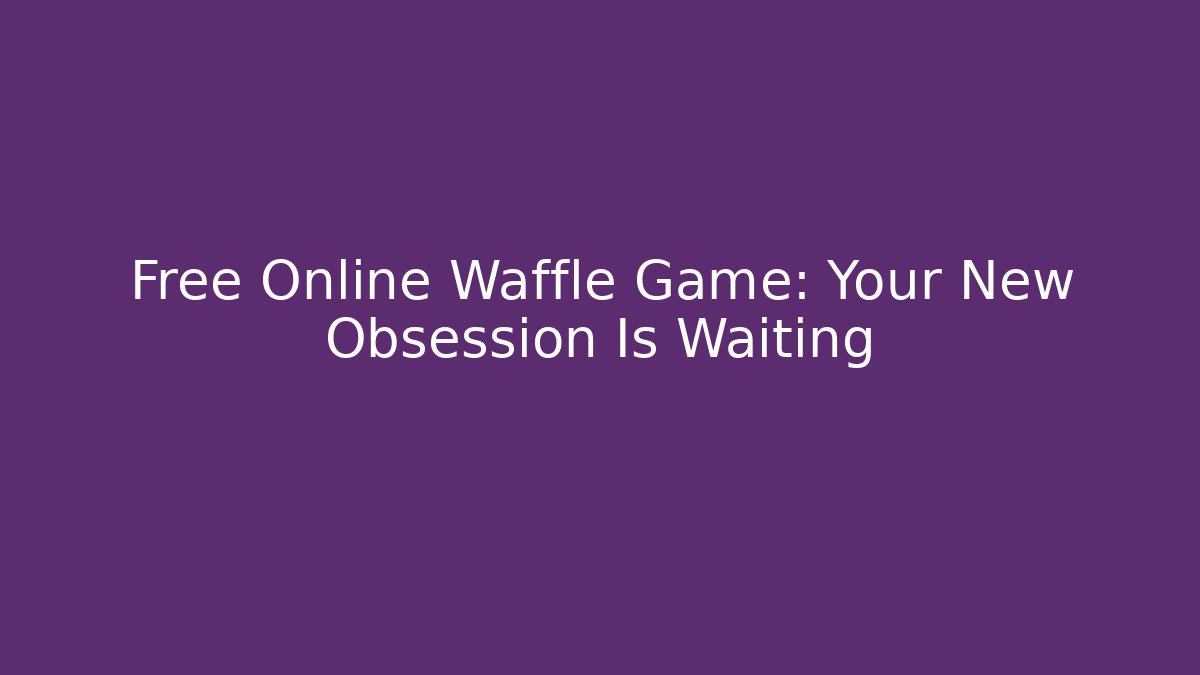 Free Online Waffle Game: Your New Obsession Is Waiting